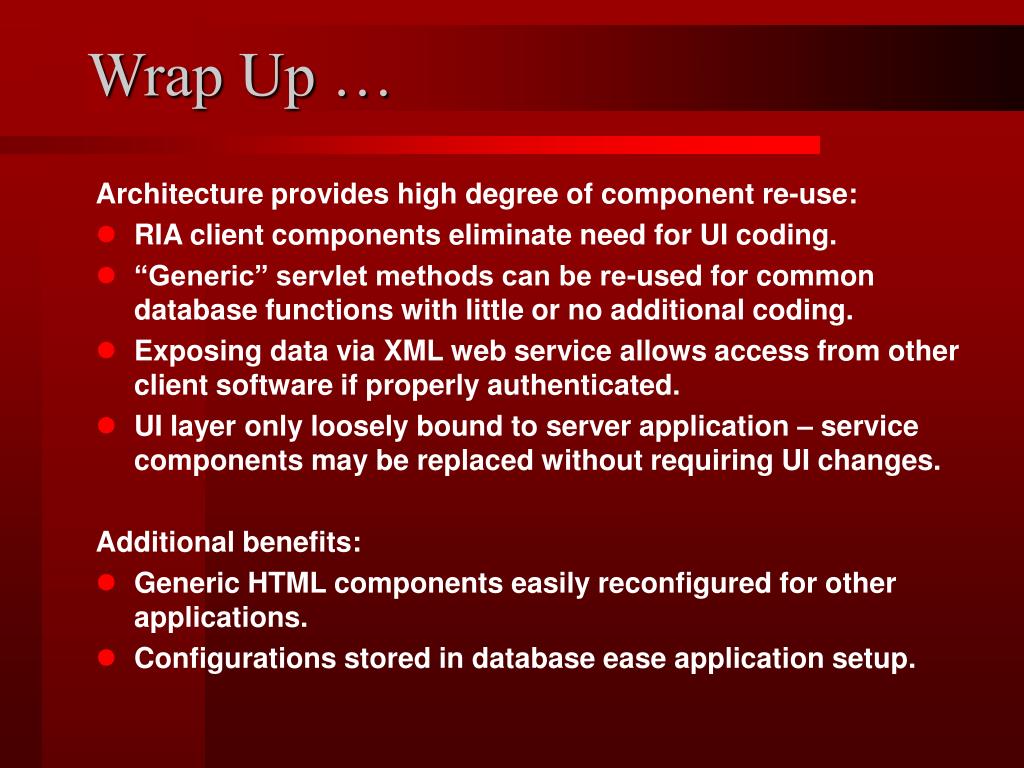 Wrap Up …

Architecture provides high degree of component re-use:
- RIA client components eliminate need for UI coding.
- “Generic” servlet methods can be re-used for common database functions with little or no additional coding.
- Exposing data via XML web service allows access from other client software if properly authenticated.
- UI layer only loosely bound to server application – service components may be replaced without requiring UI changes.

Additional benefits:
- Generic HTML components easily reconfigured for other applications.
- Configurations stored in database ease application setup.